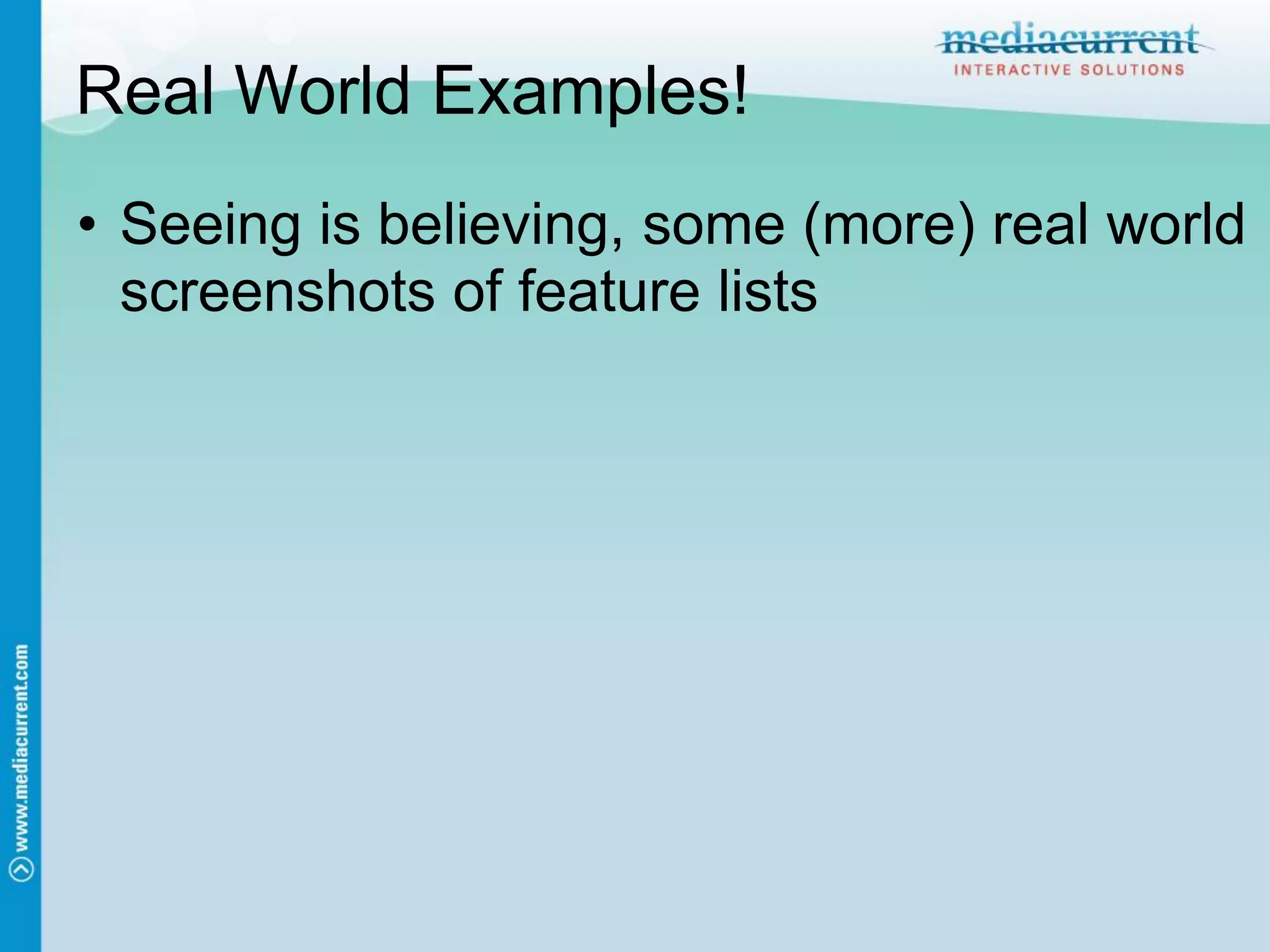 mediacurrent
INTERACTIVE SOLUTIONS

Real World Examples!

• Seeing is believing, some (more) real world screenshots of feature lists

www.mediacurrent.com